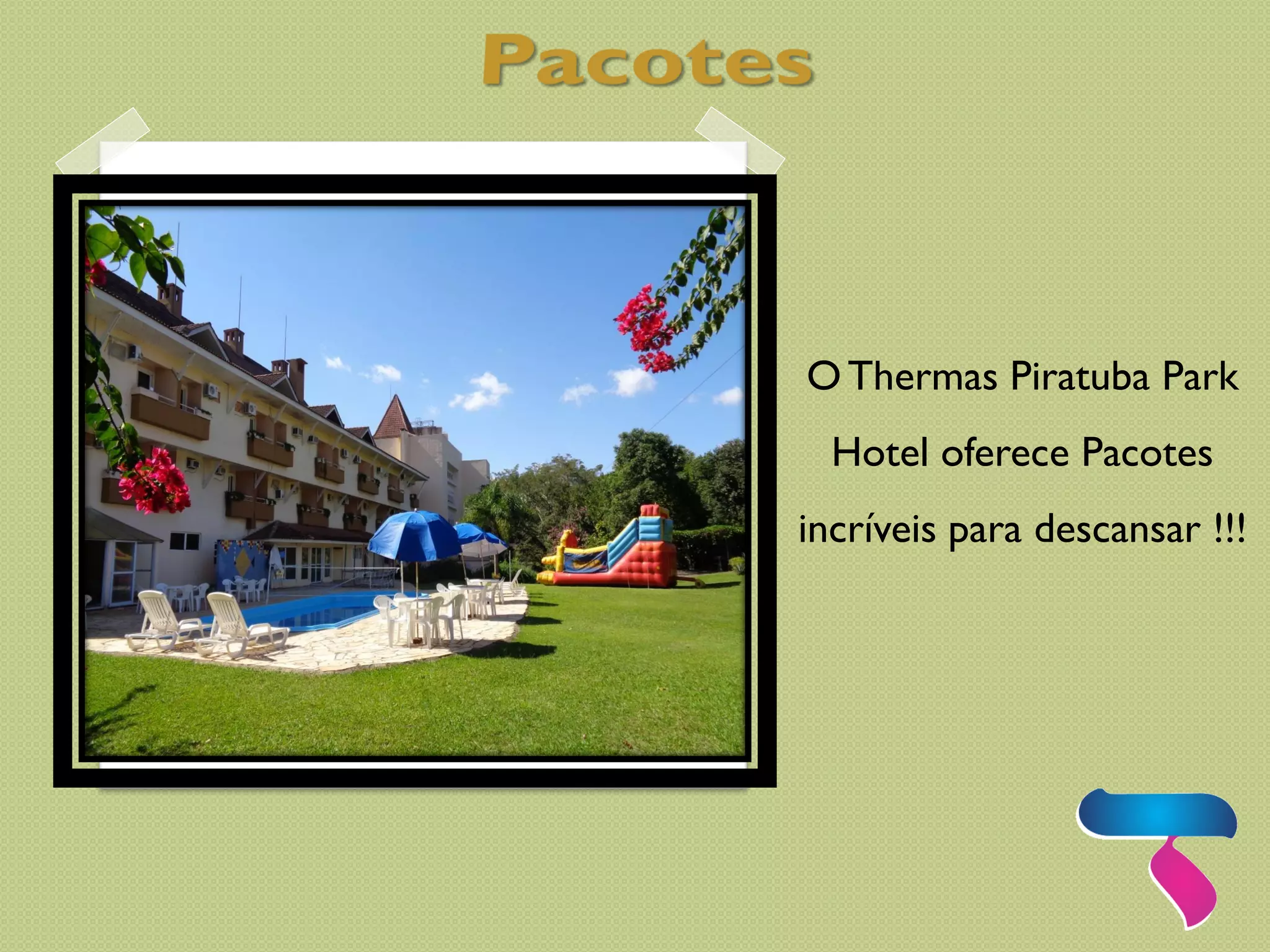 Pacotes

O Thermas Piratuba Park Hotel oferece Pacotes incríveis para descansar !!!